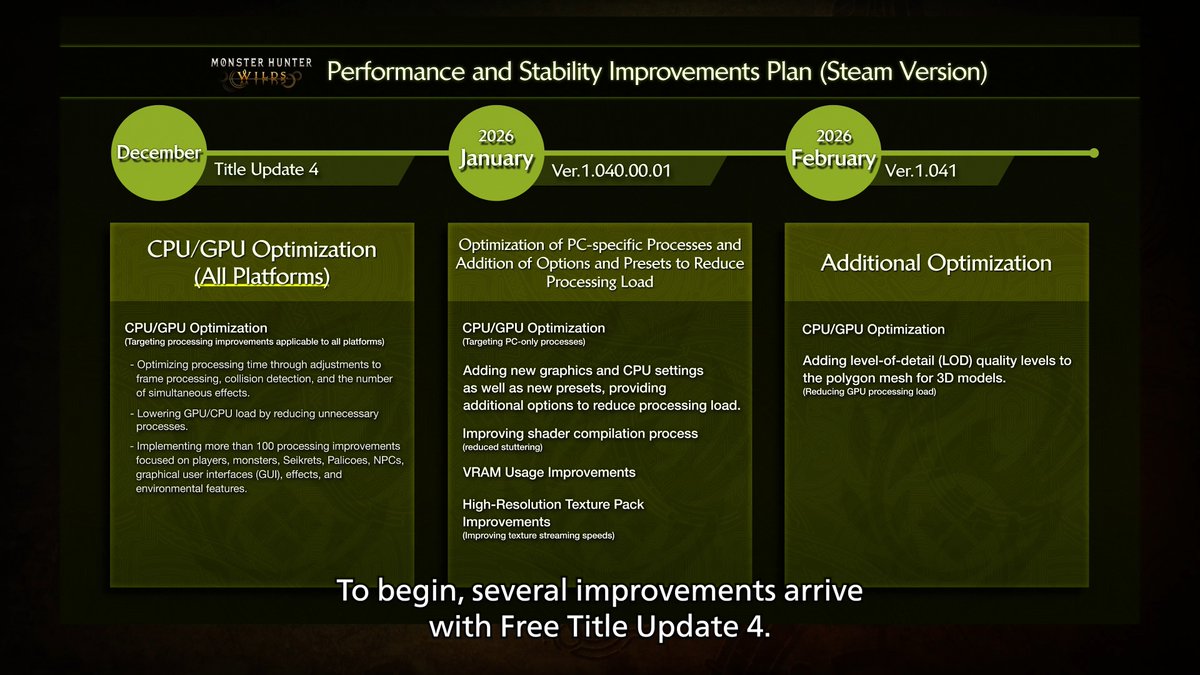 MONSTER HUNTER WILDS

Performance and Stability Improvements Plan (Steam Version)

December
Title Update 4

2026
January
Ver.1.040.00.01

2026
February
Ver.1.041

CPU/GPU Optimization
(All Platforms)

CPU/GPU Optimization
(Targeting processing improvements applicable to all platforms)

- Optimizing processing time through adjustments to frame processing, collision detection, and the number of simultaneous effects.

- Lowering GPU/CPU load by reducing unnecessary processes.

- Implementing more than 100 processing improvements focused on players, monsters, Seikrets, Palicoes, NPCs, graphical user interfaces (GUI), effects, and environmental features.

Optimization of PC-specific Processes and Addition of Options and Presets to Reduce Processing Load

CPU/GPU Optimization
(Targeting PC-only processes)

Adding new graphics and CPU settings as well as new presets, providing additional options to reduce processing load.

Improving shader compilation process
(reduced stuttering)

VRAM Usage Improvements

High-Resolution Texture Pack Improvements
(Improving texture streaming speeds)

Additional Optimization

CPU/GPU Optimization

Adding level-of-detail (LOD) quality levels to the polygon mesh for 3D models.
(Reducing GPU processing load)

To begin, several improvements arrive with Free Title Update 4.